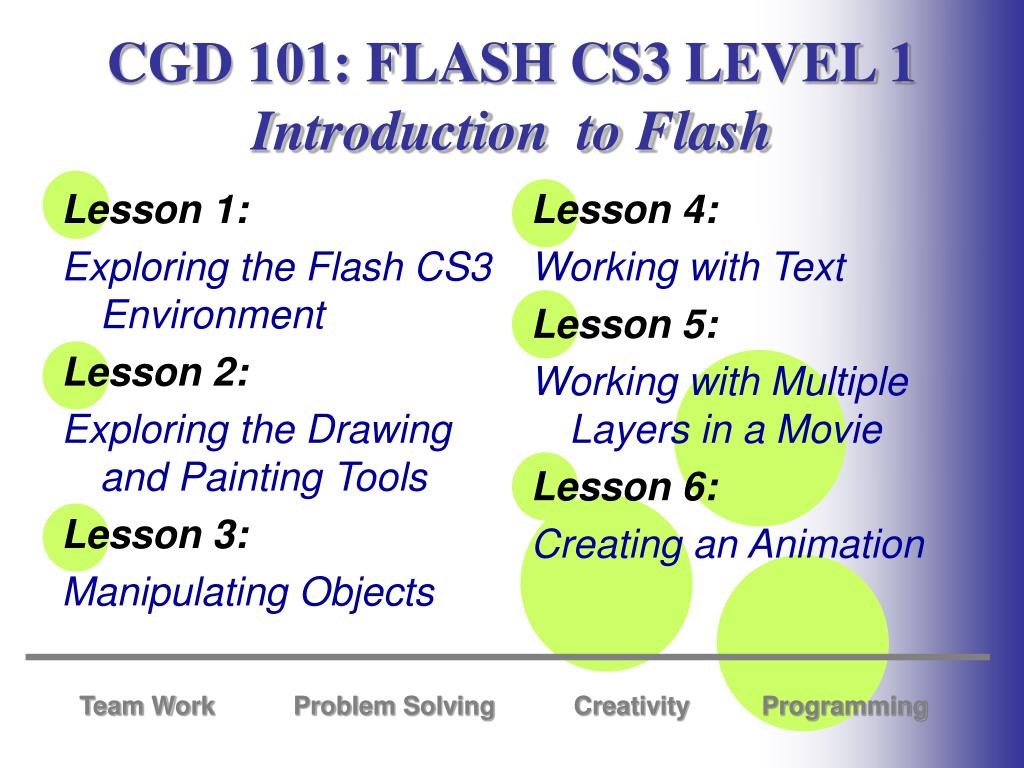 CGD 101: FLASH CS3 LEVEL 1
Introduction to Flash

Lesson 1:
Exploring the Flash CS3 Environment
Lesson 2:
Exploring the Drawing and Painting Tools
Lesson 3:
Manipulating Objects

Lesson 4:
Working with Text
Lesson 5:
Working with Multiple Layers in a Movie
Lesson 6:
Creating an Animation

Team Work Problem Solving Creativity Programming